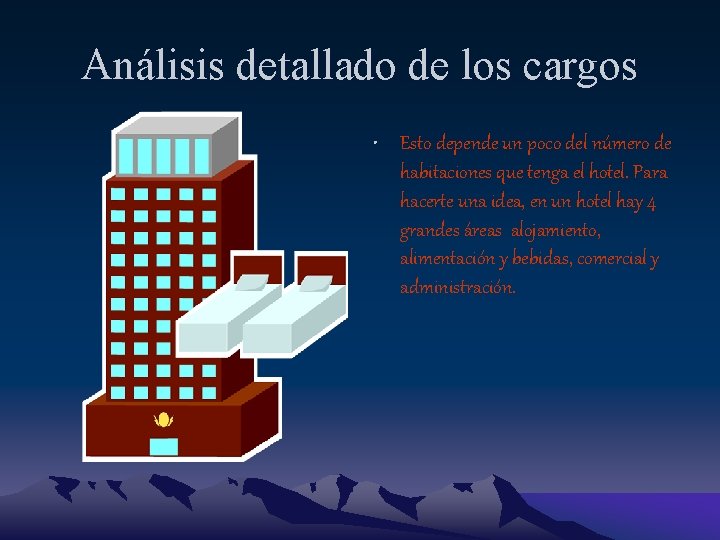 Análisis detallado de los cargos

• Esto depende un poco del número de habitaciones que tenga el hotel. Para hacerte una idea, en un hotel hay 4 grandes áreas  alojamiento, alimentación y bebidas, comercial y administración.